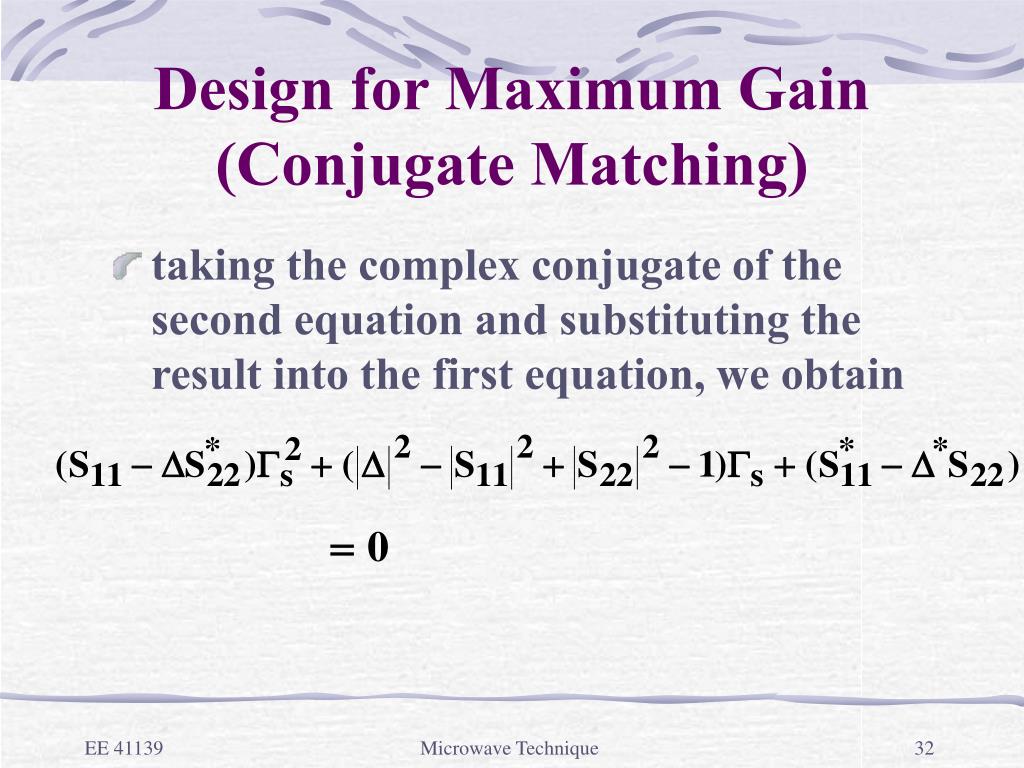 Design for Maximum Gain (Conjugate Matching)

taking the complex conjugate of the second equation and substituting the result into the first equation, we obtain

$(S_{11} - \Delta S_{22}^{*})\Gamma_s^2 + (|\Delta|^2 - |S_{11}|^2 + |S_{22}|^2 - 1)\Gamma_s + (S_{11}^{*} - \Delta^{*} S_{22})$

$= 0$

EE 41139

Microwave Technique

32